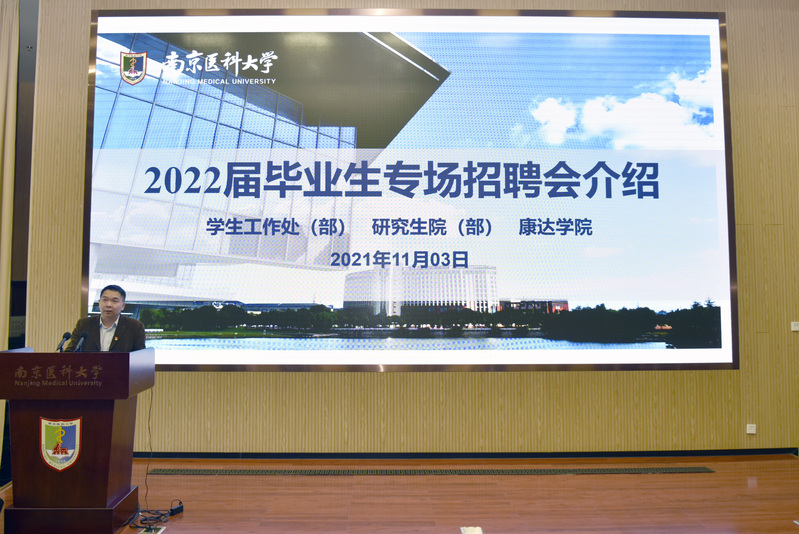 南京医科大学
NANJING MEDICAL UNIVERSITY

2022届毕业生专场招聘会介绍

学生工作处（部） 研究生院（部） 康达学院

2021年11月03日

南京医科大学
Nanjing Medical University